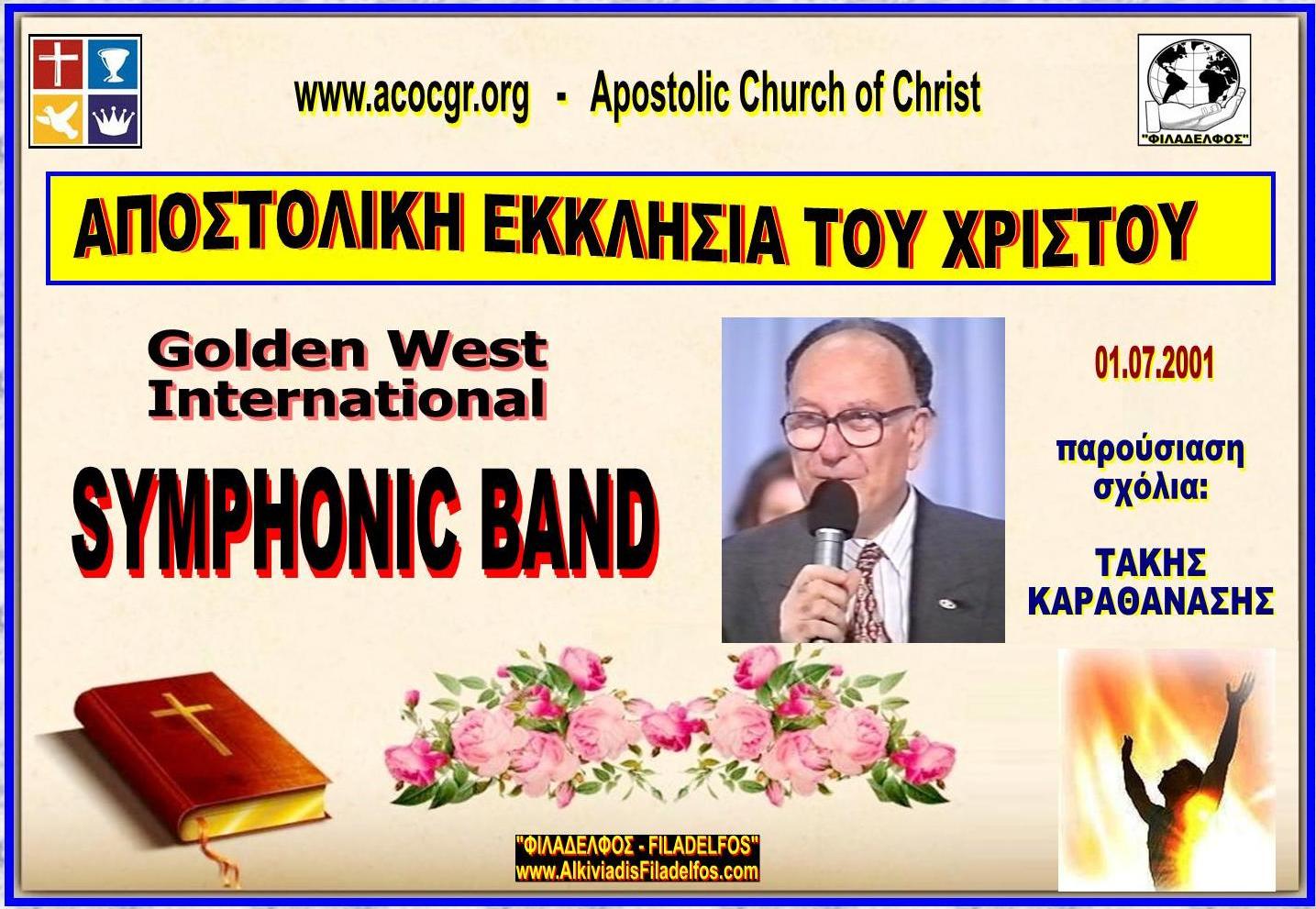 www.acocgr.org - Apostolic Church of Christ

"ΦΙΛΑΔΕΛΦΟΣ"

ΑΠΟΣΤΟΛΙΚΗ ΕΚΚΛΗΣΙΑ ΤΟΥ ΧΡΙΣΤΟΥ

Golden West International

SYMPHONIC BAND

01.07.2001

παρούσιαση σχόλια:

ΤΑΚΗΣ ΚΑΡΑΘΑΝΑΣΗΣ

"ΦΙΛΑΔΕΛΦΟΣ - FILADELFOS"
www.AlkiviadisFiladelfos.com